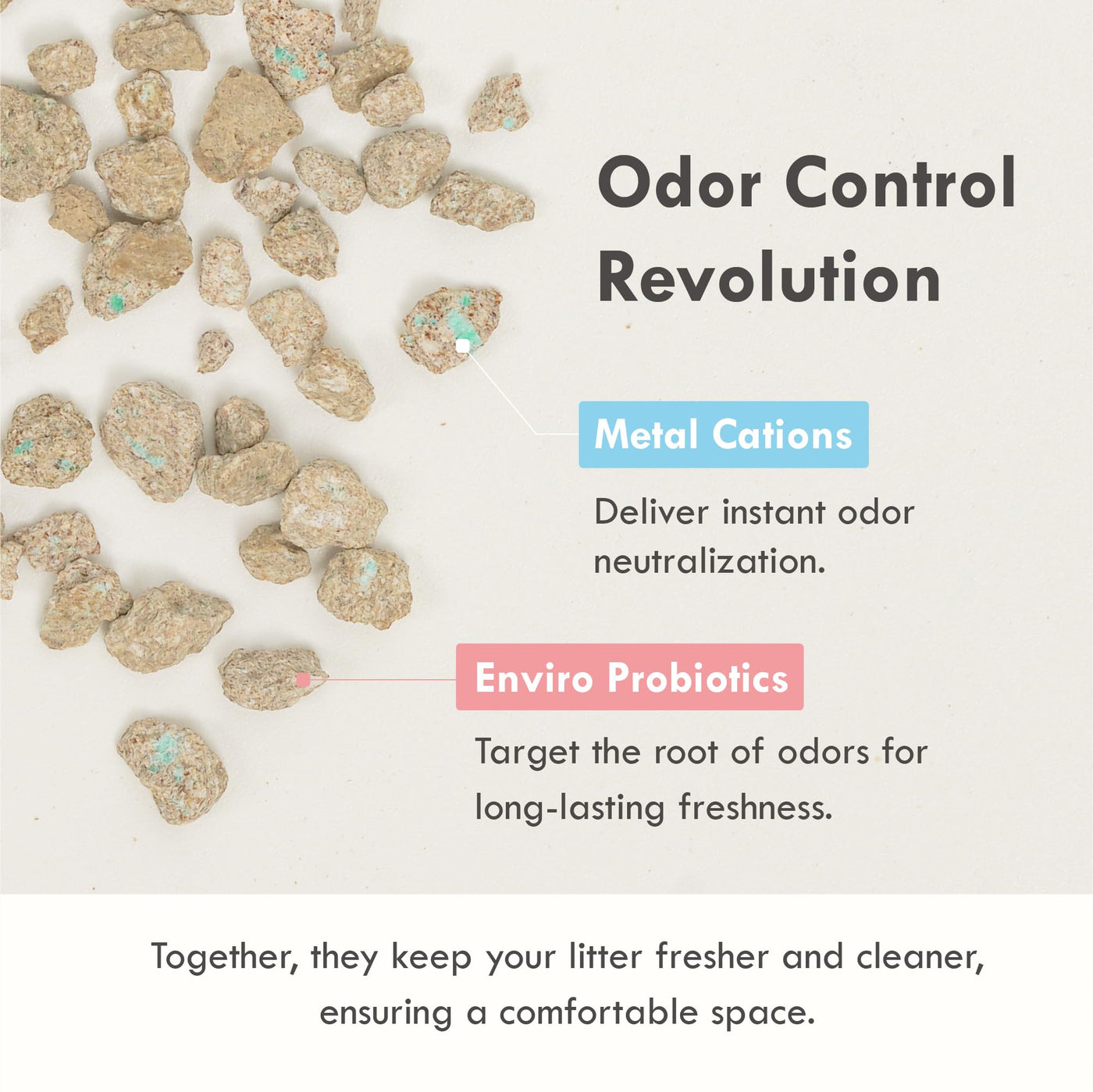 Odor Control Revolution

Metal Cations

Deliver instant odor neutralization.

Enviro Probiotics

Target the root of odors for long-lasting freshness.

Together, they keep your litter fresher and cleaner, ensuring a comfortable space.